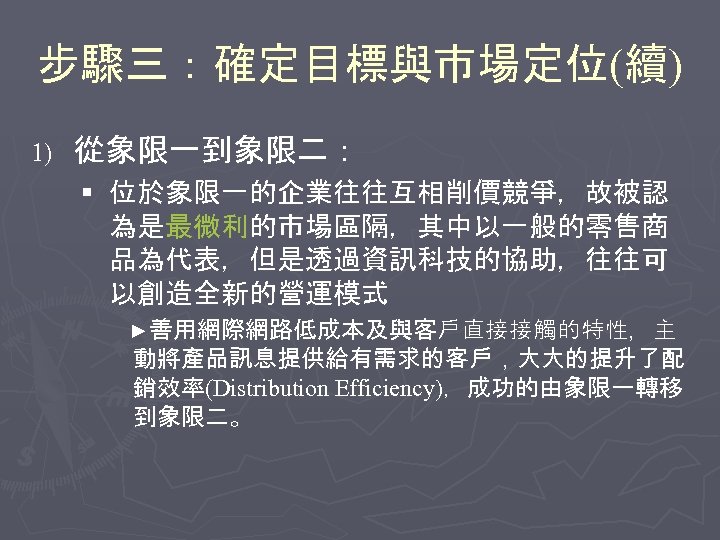 步驟三：確定目標與市場定位(續)

1) 從象限一到象限二：

▪ 位於象限一的企業往往互相削價競爭，故被認為是最微利的市場區隔，其中以一般的零售商品為代表，但是透過資訊科技的協助，往往可以創造全新的營運模式

►善用網際網路低成本及與客戶直接接觸的特性，主動將產品訊息提供給有需求的客戶，大大的提升了配銷效率(Distribution Efficiency)，成功的由象限一轉移到象限二。